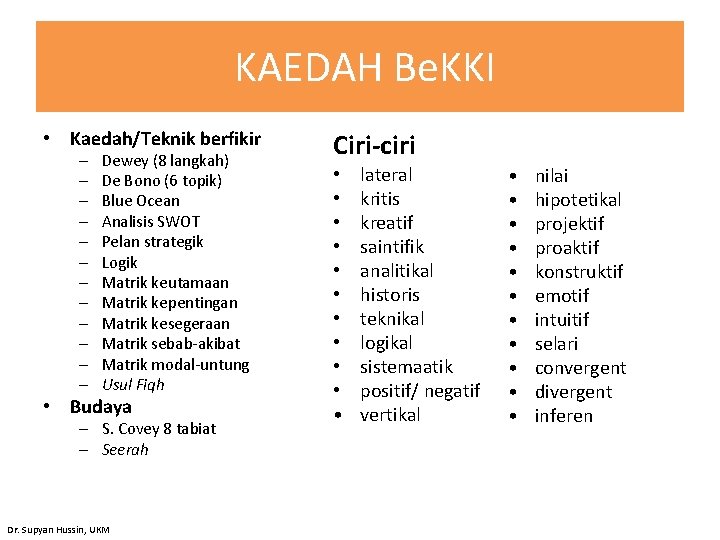 KAEDAH BeKKI

• Kaedah/Teknik berfikir
– Dewey (8 langkah)
– De Bono (6 topik)
– Blue Ocean
– Analisis SWOT
– Pelan strategik
– Logik
– Matrik keutamaan
– Matrik kepentingan
– Matrik kesegeraan
– Matrik sebab-akibat
– Matrik modal-untung
– Usul Fiqh
• Budaya
– S. Covey 8 tabiat
– Seerah

Ciri-ciri
• lateral
• kritis
• kreatif
• saintifik
• analitikal
• historis
• teknikal
• logikal
• sistemaatik
• positif/ negatif
• vertikal

• nilai
• hipotetikal
• projektif
• proaktif
• konstruktif
• emotif
• intuitif
• selari
• convergent
• divergent
• inferen

Dr. Supyan Hussin, UKM